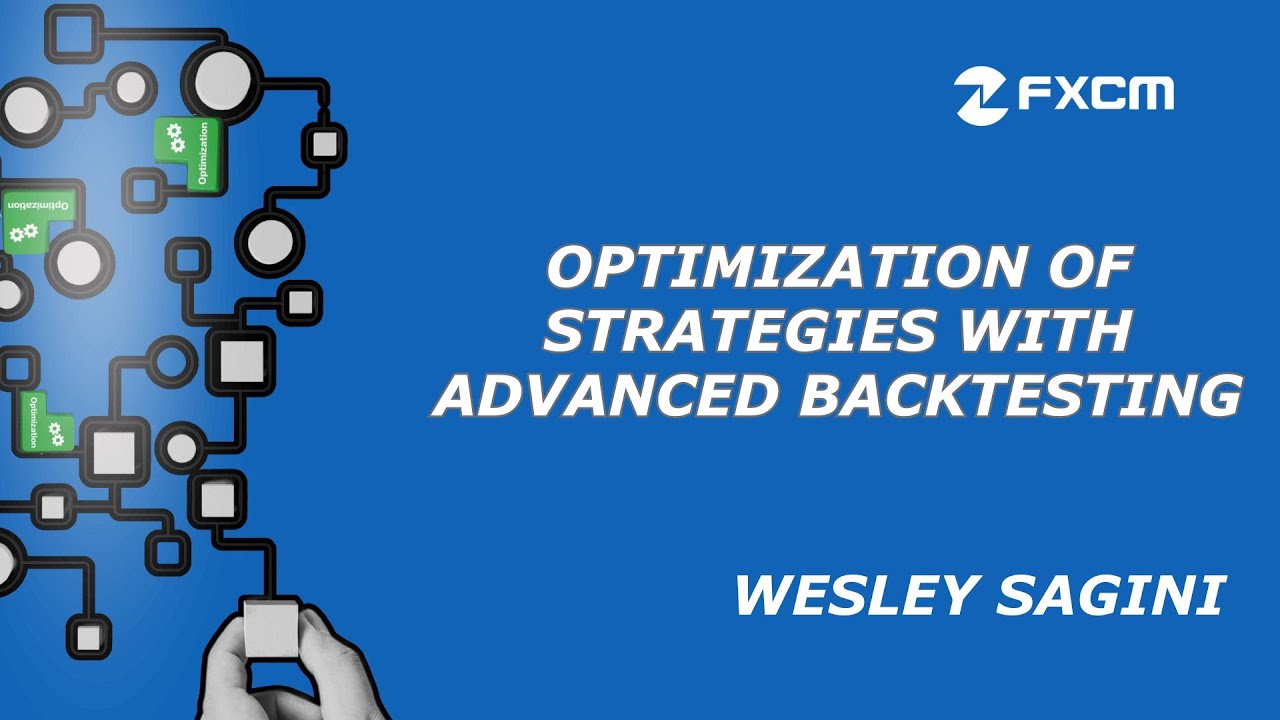 Optimization

Optimization

Optimization

FXCM

OPTIMIZATION OF STRATEGIES WITH ADVANCED BACKTESTING

WESLEY SAGINI